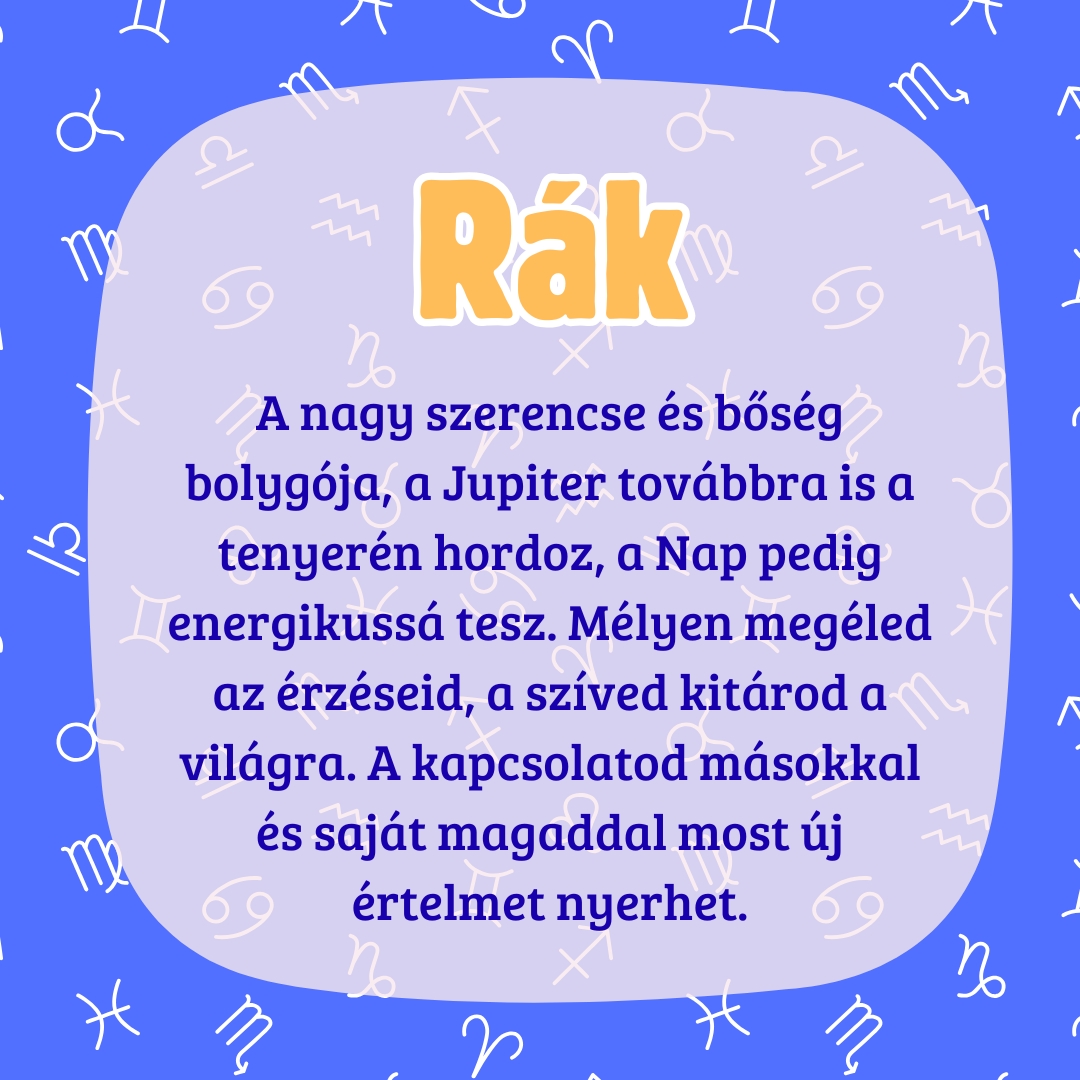 Rák

A nagy szerencse és bőség bolygója, a Jupiter továbbra is a tenyerén hordoz, a Nap pedig energikussá tesz. Mélyen megéled az érzéseid, a szíved kitárod a világra. A kapcsolatod másokkal és saját magaddal most új értelmet nyerhet.